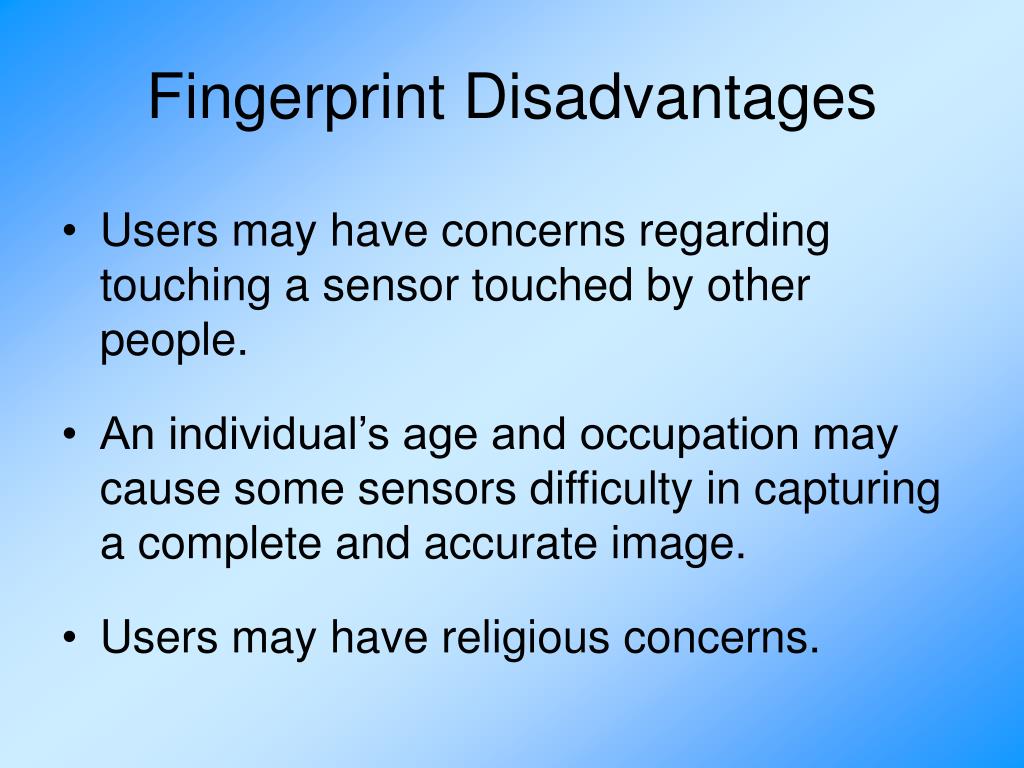 Fingerprint Disadvantages

• Users may have concerns regarding touching a sensor touched by other people.

• An individual’s age and occupation may cause some sensors difficulty in capturing a complete and accurate image.

• Users may have religious concerns.